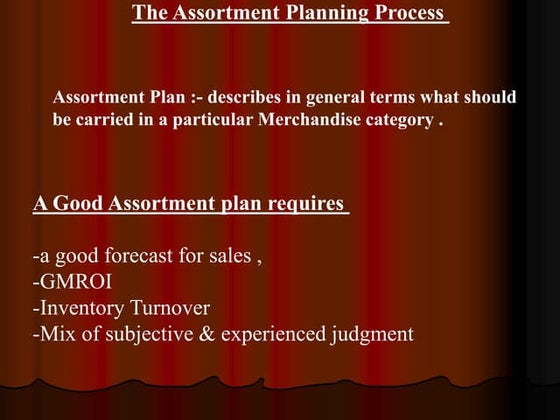 The Assortment Planning Process

Assortment Plan :- describes in general terms what should be carried in a particular Merchandise category .

A Good Assortment plan requires

-a good forecast for sales ,
-GMROI
-Inventory Turnover
-Mix of subjective & experienced judgment